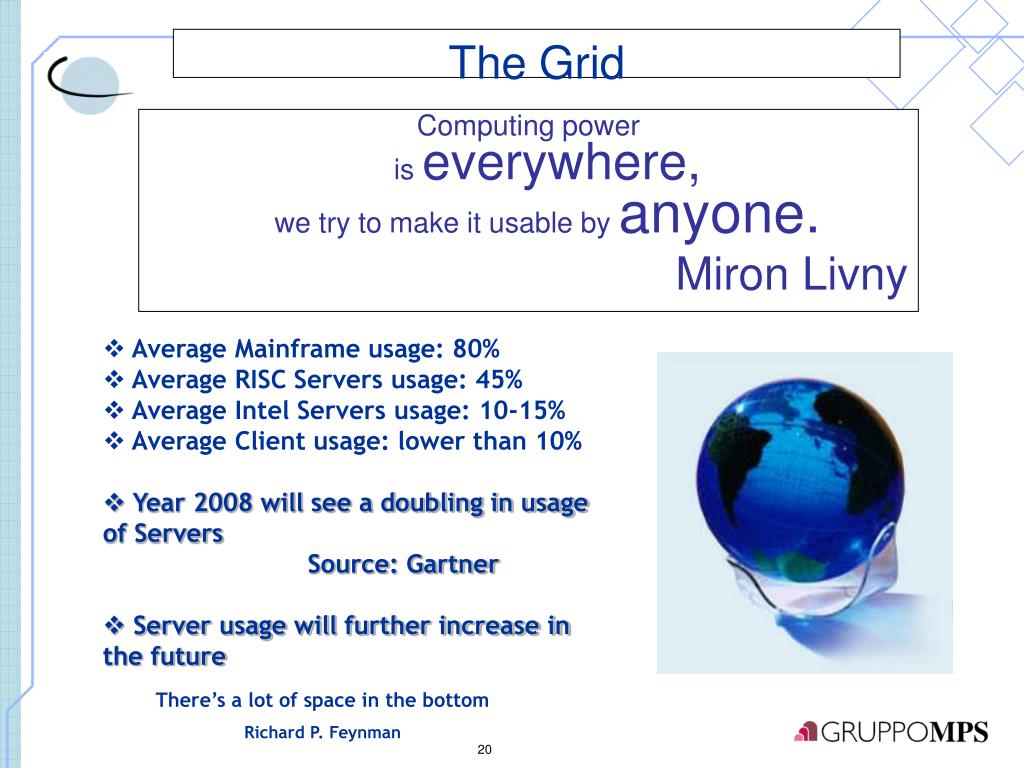 The Grid

Computing power
is everywhere,
we try to make it usable by anyone.
Miron Livny

❖ Average Mainframe usage: 80%
❖ Average RISC Servers usage: 45%
❖ Average Intel Servers usage: 10-15%
❖ Average Client usage: lower than 10%

❖ Year 2008 will see a doubling in usage of Servers
Source: Gartner

❖ Server usage will further increase in the future

There's a lot of space in the bottom
Richard P. Feynman

20

GRUPPOMPS